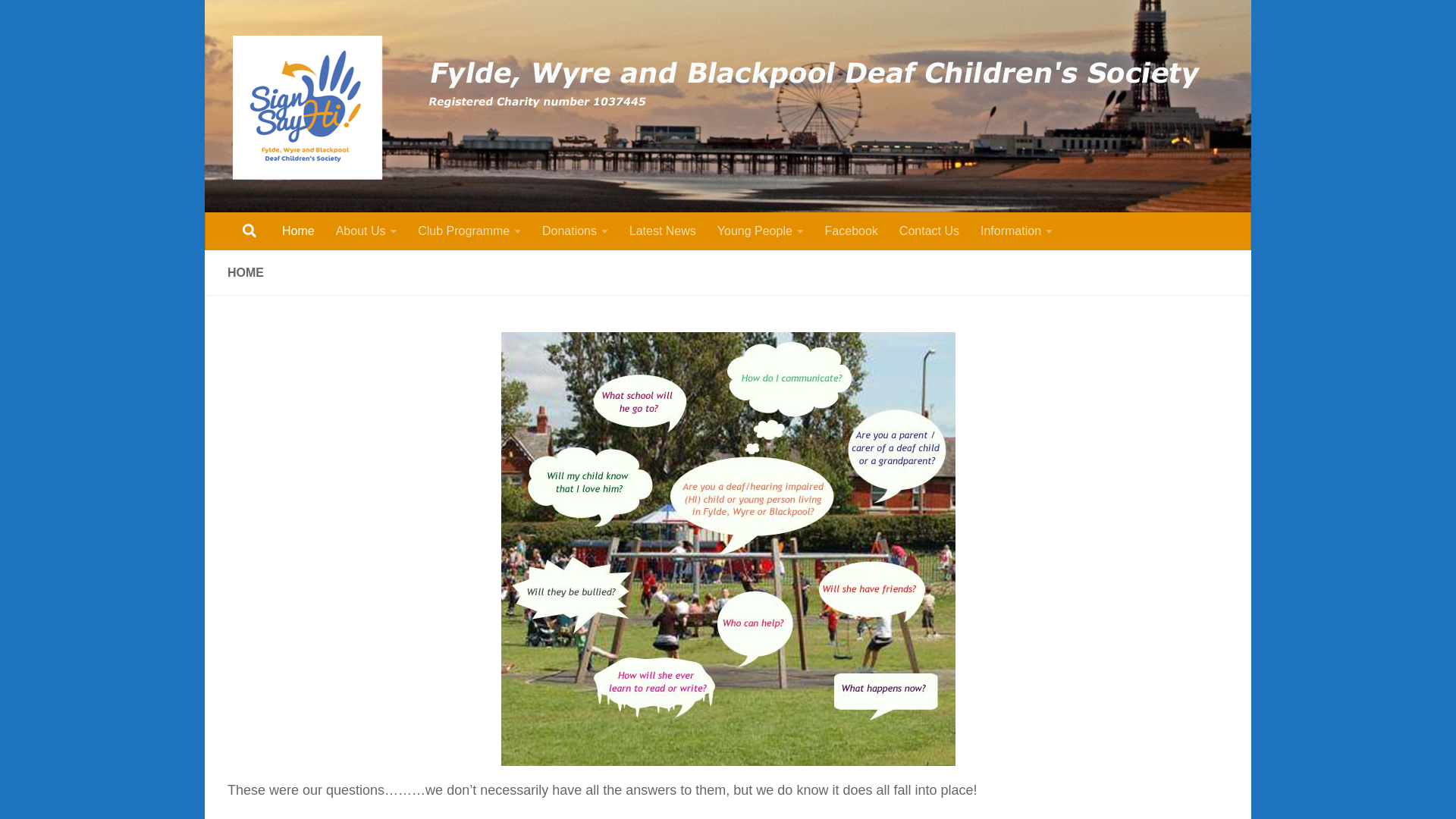 Sign Say Hi!
Fylde, Wyre and Blackpool Deaf Children's Society

Fylde, Wyre and Blackpool Deaf Children's Society
Registered Charity number 1037445

Home About Us Club Programme Donations Latest News Young People Facebook Contact Us Information

HOME

How do I communicate?
What school will he go to?
Are you a parent / carer of a deaf child or a grandparent?
Will my child know that I love him?
Are you a deaf/hearing impaired (HI) child or young person living in Fylde, Wyre or Blackpool?
Will they be bullied?
Will she have friends?
Who can help?
How will she ever learn to read or write?
What happens now?

These were our questions………we don't necessarily have all the answers to them, but we do know it does all fall into place!